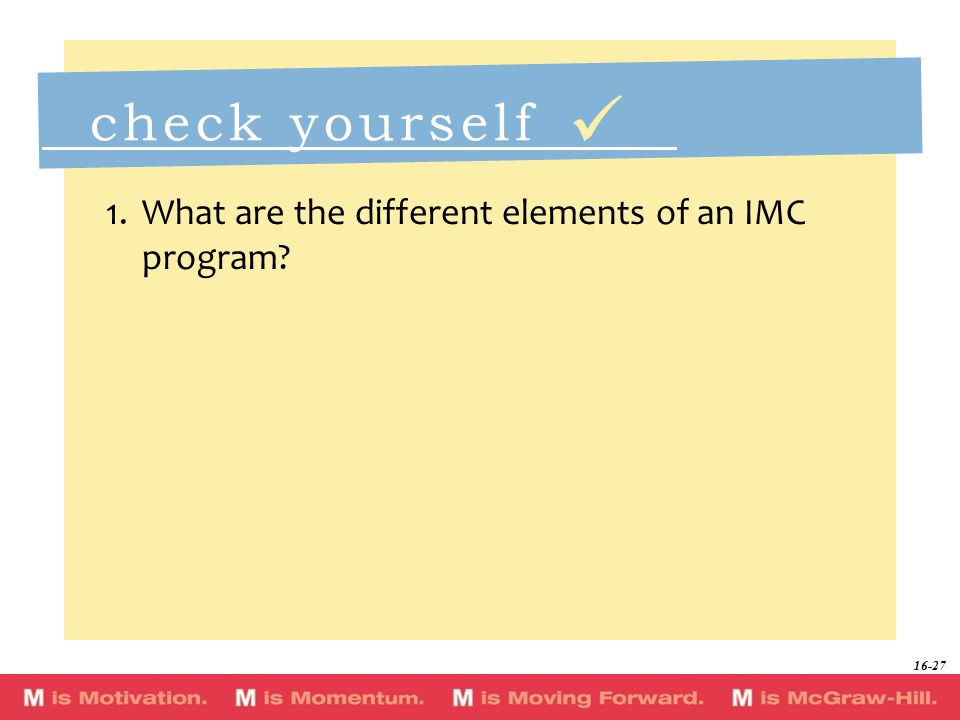 check yourself ✓

1. What are the different elements of an IMC program?

16-27

M is Motivation. M is Momentum. M is Moving Forward. M is McGraw-Hill.